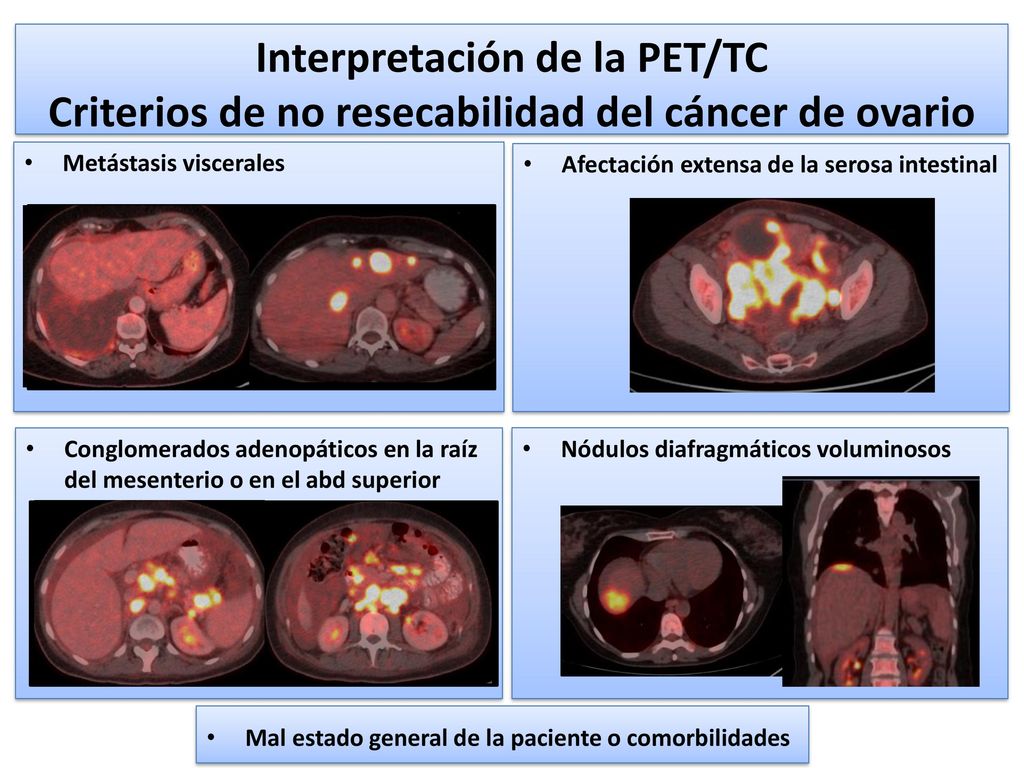 Interpretación de la PET/TC
Criterios de no resecabilidad del cáncer de ovario

• Metástasis viscerales

• Afectación extensa de la serosa intestinal

• Conglomerados adenopáticos en la raíz del mesenterio o en el abd superior

• Nódulos diafragmáticos voluminosos

• Mal estado general de la paciente o comorbilidades